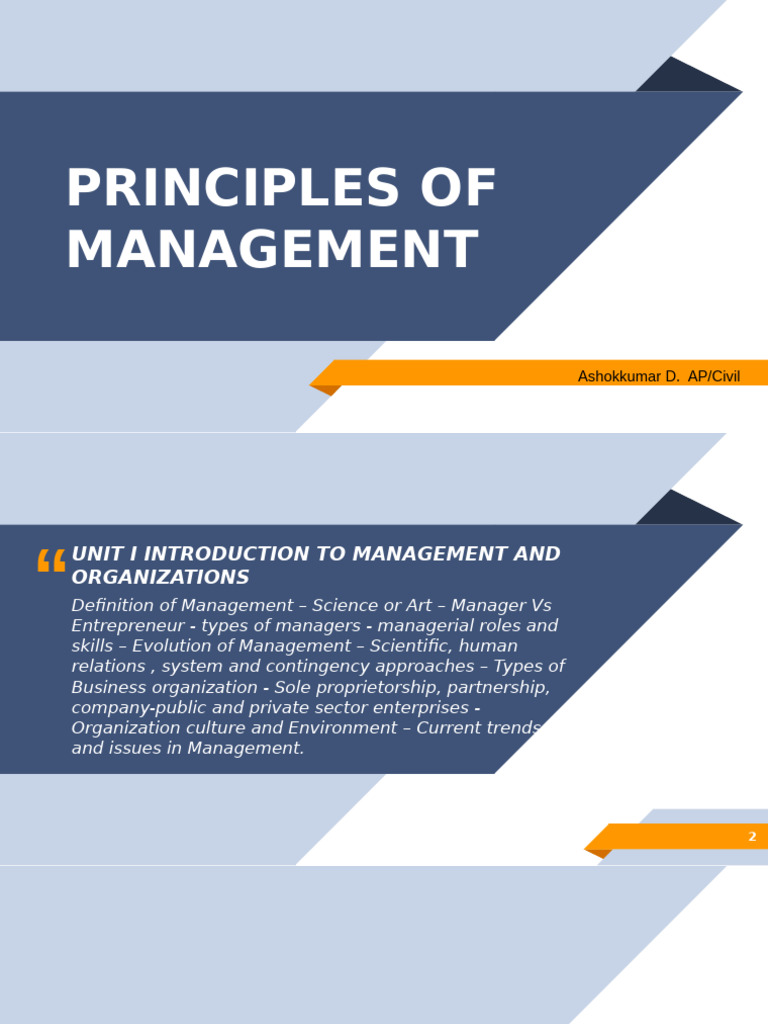 PRINCIPLES OF MANAGEMENT

Ashokkumar D. AP/Civil

“

UNIT I INTRODUCTION TO MANAGEMENT AND ORGANIZATIONS

Definition of Management – Science or Art – Manager Vs Entrepreneur - types of managers - managerial roles and skills – Evolution of Management – Scientific, human relations , system and contingency approaches – Types of Business organization - Sole proprietorship, partnership, company-public and private sector enterprises - Organization culture and Environment – Current trends and issues in Management.

2